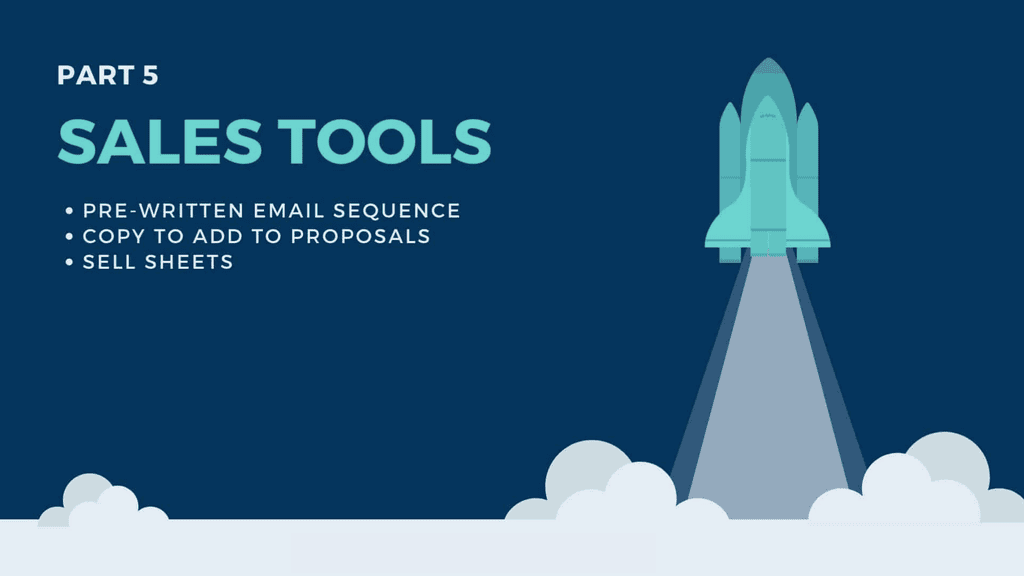 PART 5

SALES TOOLS

• PRE-WRITTEN EMAIL SEQUENCE
• COPY TO ADD TO PROPOSALS
• SELL SHEETS